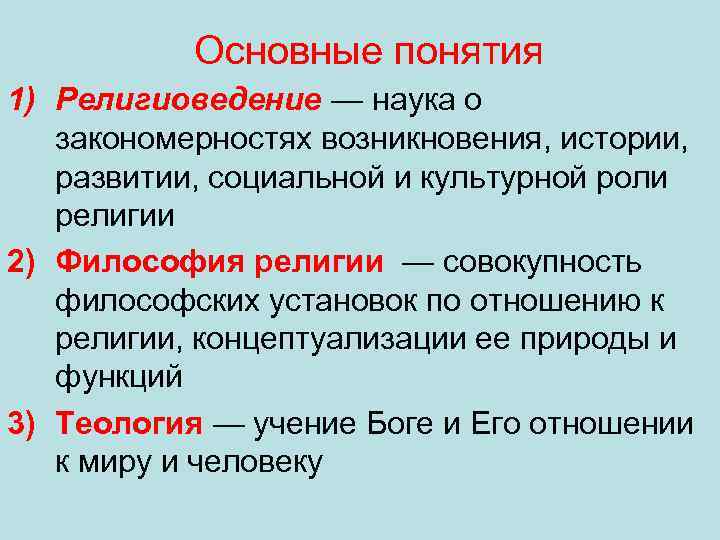 Основные понятия

1) Религиоведение — наука о закономерностях возникновения, истории, развитии, социальной и культурной роли религии

2) Философия религии — совокупность философских установок по отношению к религии, концептуализации ее природы и функций

3) Теология — учение Боге и Его отношении к миру и человеку